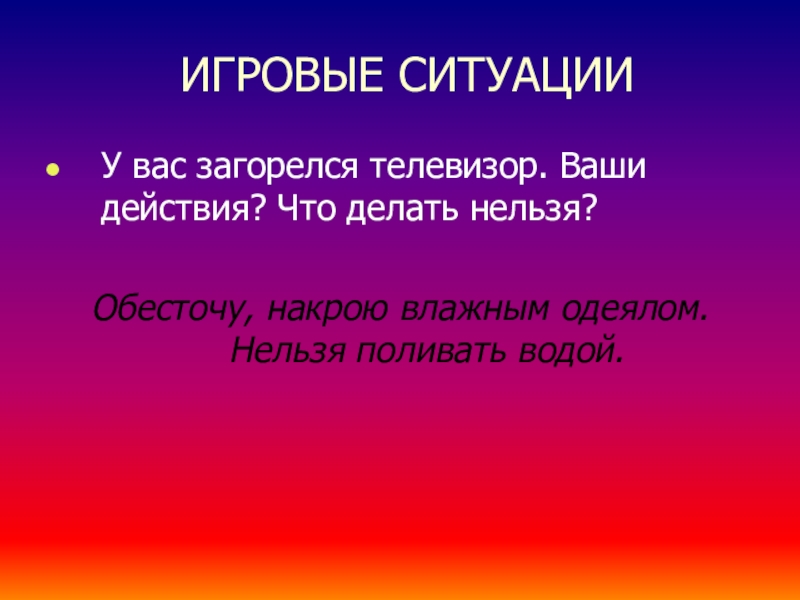 ИГРОВЫЕ СИТУАЦИИ

• У вас загорелся телевизор. Ваши действия? Что делать нельзя?

Обесточу, накрою влажным одеялом. Нельзя поливать водой.